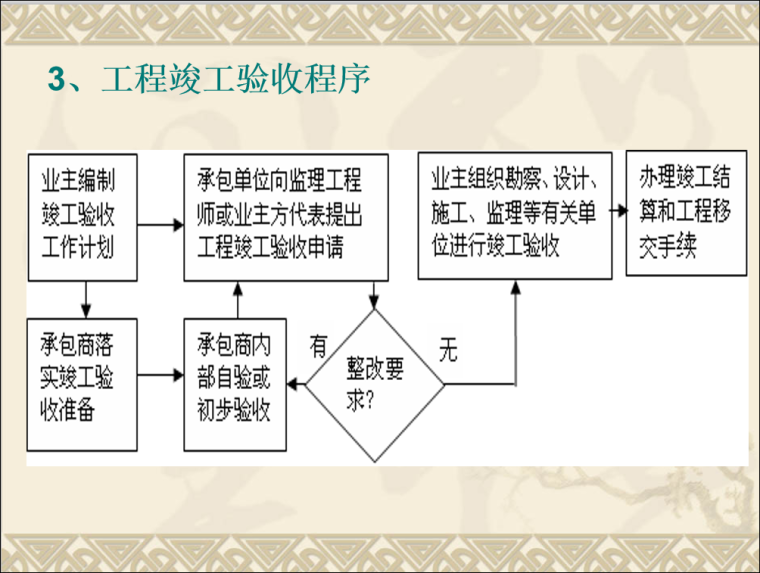 3、工程竣工验收程序

业主编制竣工验收工作计划

承包单位向监理工程师或业主方代表提出工程竣工验收申请

业主组织勘察、设计、施工、监理等有关单位进行竣工验收

办理竣工结算和工程移交手续

承包商落实竣工验收准备

承包商内部自验或初步验收

有

整改要求?

无